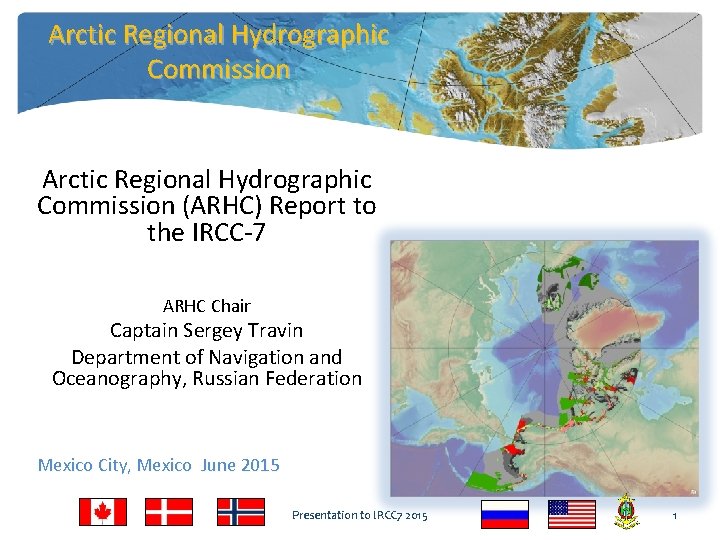 Arctic Regional Hydrographic Commission

Arctic Regional Hydrographic Commission (ARHC) Report to the IRCC-7

ARHC Chair

Captain Sergey Travin

Department of Navigation and Oceanography, Russian Federation

Mexico City, Mexico June 2015

Presentation to IRCC7 2015

1